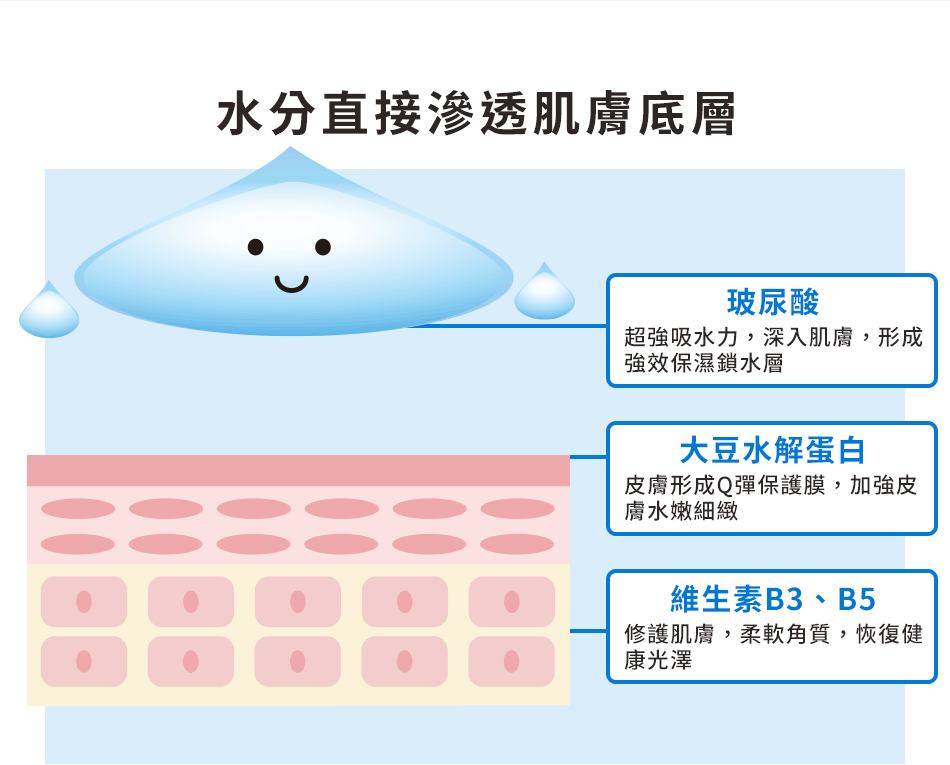 水分直接滲透肌膚底層

玻尿酸
超強吸水力，深入肌膚，形成強效保濕鎖水層

大豆水解蛋白
皮膚形成Q彈保護膜，加強皮膚水嫩細緻

維生素B3、B5
修護肌膚，柔軟角質，恢復健康光澤